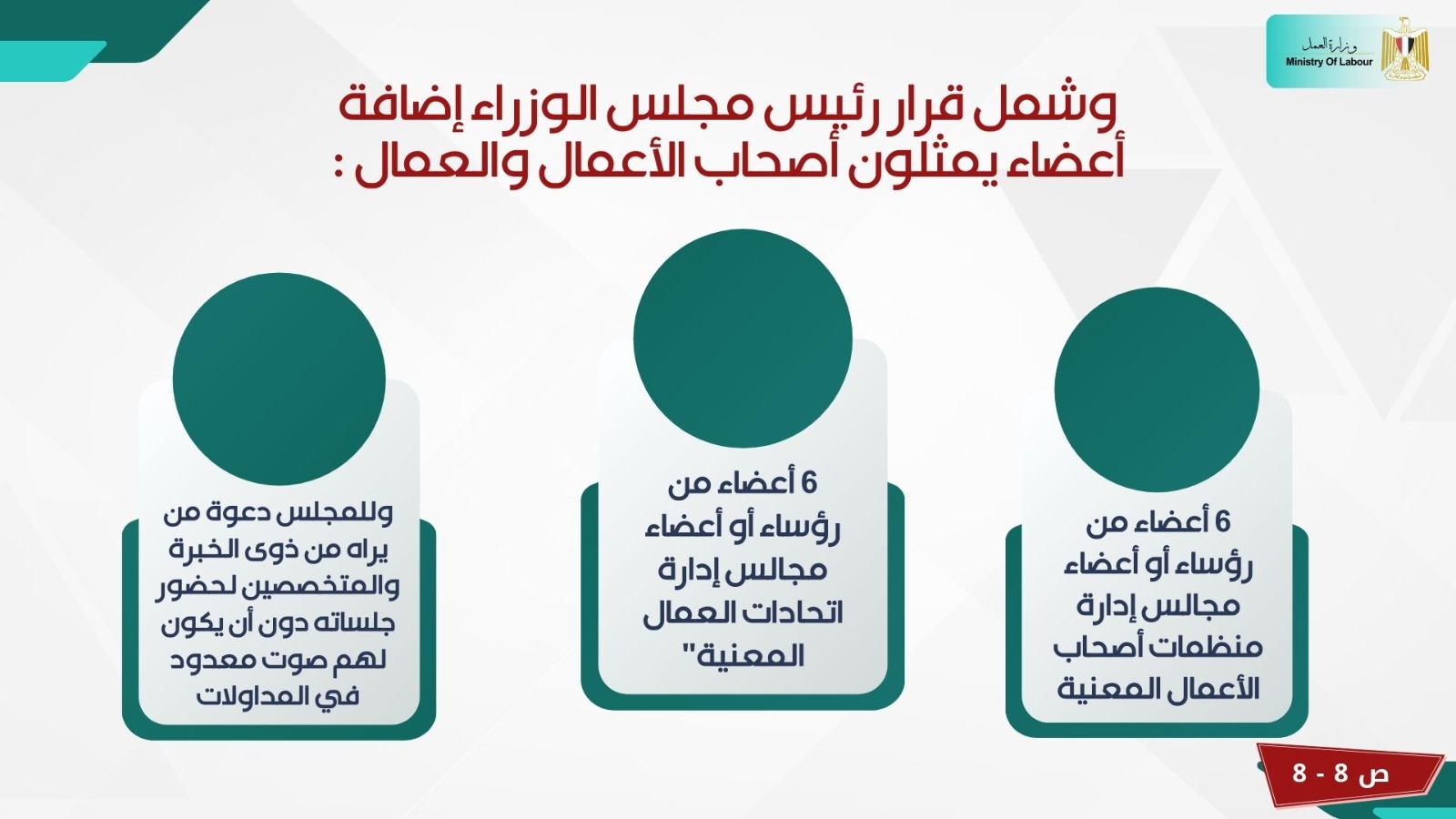 وزارة العمل
Ministry Of Labour

وشمل قرار رئيس مجلس الوزراء إضافة أعضاء يمثلون أصحاب الأعمال والعمال :

6 أعضاء من رؤساء أو أعضاء مجالس إدارة منظمات أصحاب الأعمال المعنية

6 أعضاء من رؤساء أو أعضاء مجالس إدارة اتحادات العمال المعنية"

وللمجلس دعوة من يراه من ذوى الخبرة والمتخصصين لحضور جلساته دون أن يكون لهم صوت معدود في المداولات

ص 8 - 8